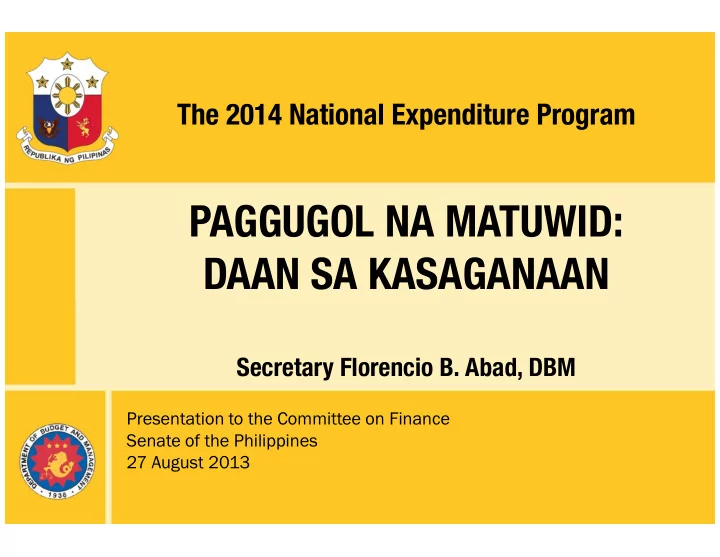 REPUBLIKA NG PILIPINAS

The 2014 National Expenditure Program

PAGGUGOL NA MATUWID:
DAAN SA KASAGANAAN

Secretary Florencio B. Abad, DBM

DEPARTMENT OF BUDGET AND MANAGEMENT 1936

Presentation to the Committee on Finance
Senate of the Philippines
27 August 2013